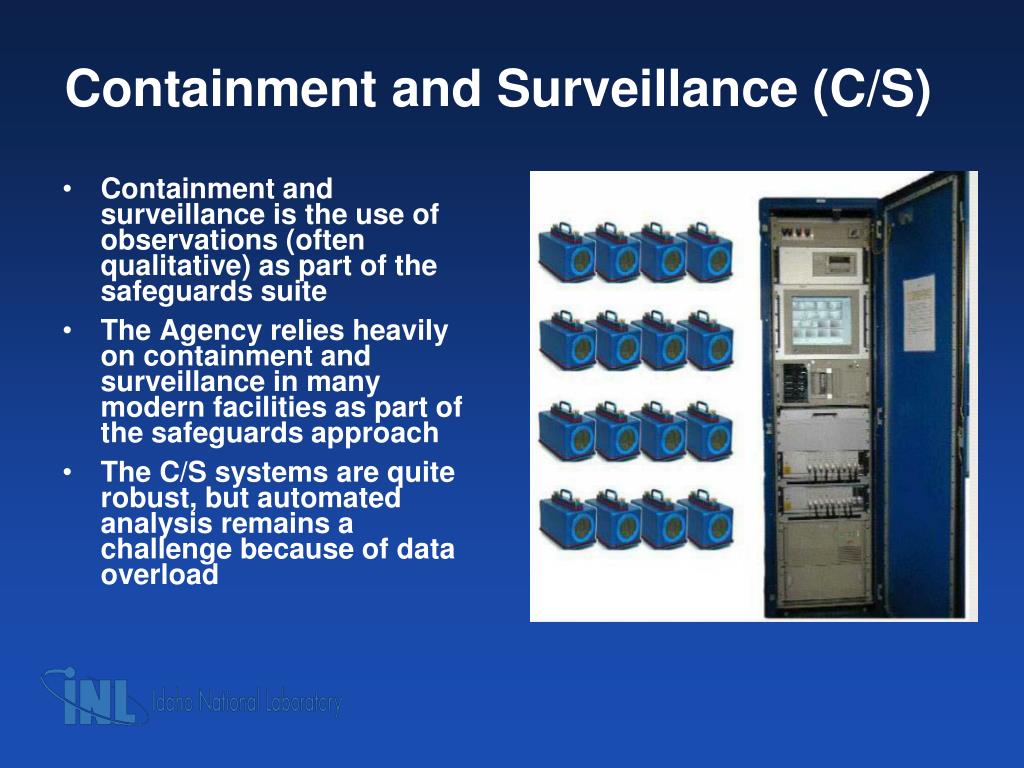 Containment and Surveillance (C/S)

• Containment and surveillance is the use of observations (often qualitative) as part of the safeguards suite
• The Agency relies heavily on containment and surveillance in many modern facilities as part of the safeguards approach
• The C/S systems are quite robust, but automated analysis remains a challenge because of data overload

INL Idaho National Laboratory